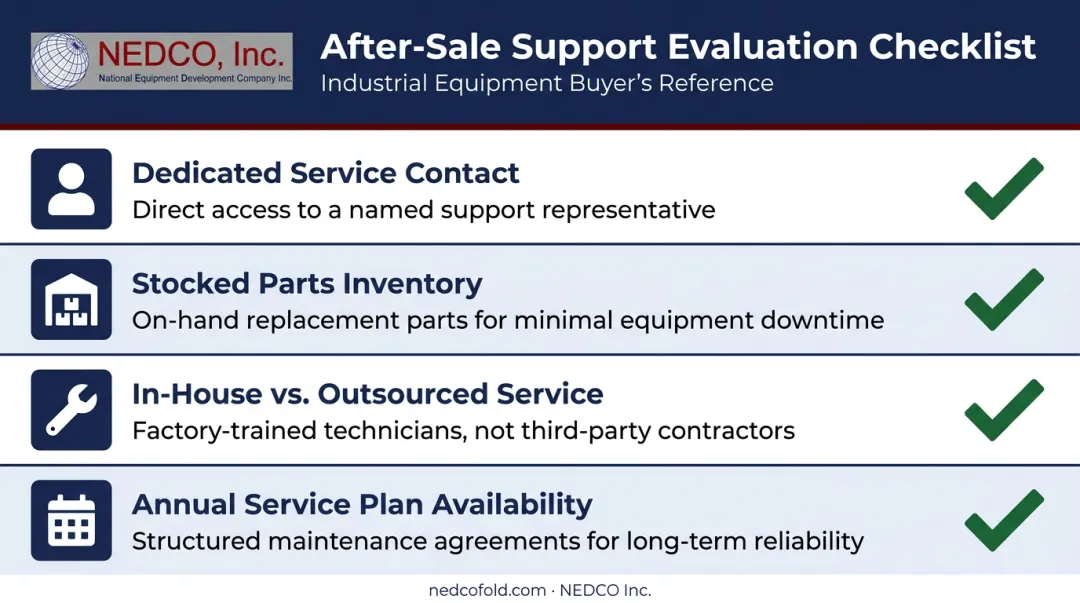 NEDCO, Inc.
National Equipment Development Company Inc.

After-Sale Support Evaluation Checklist
Industrial Equipment Buyer's Reference

Dedicated Service Contact
Direct access to a named support representative

Stocked Parts Inventory
On-hand replacement parts for minimal equipment downtime

In-House vs. Outsourced Service
Factory-trained technicians, not third-party contractors

Annual Service Plan Availability
Structured maintenance agreements for long-term reliability

nedcofold.com · NEDCO Inc.